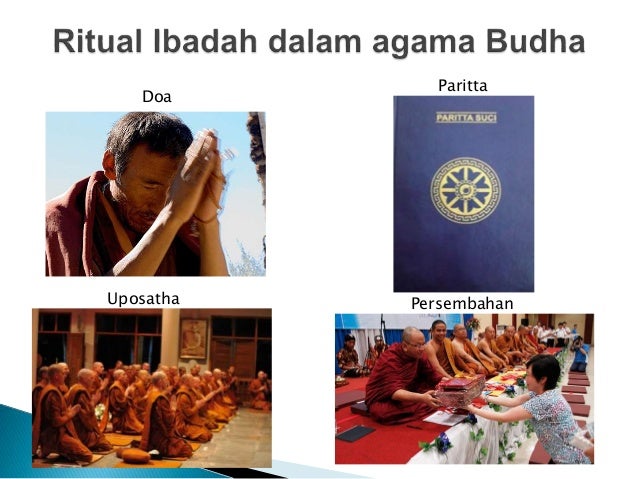 Ritual Ibadah dalam agama Budha

Doa

Paritta

PARITTA SUCI

Uposatha

Persembahan